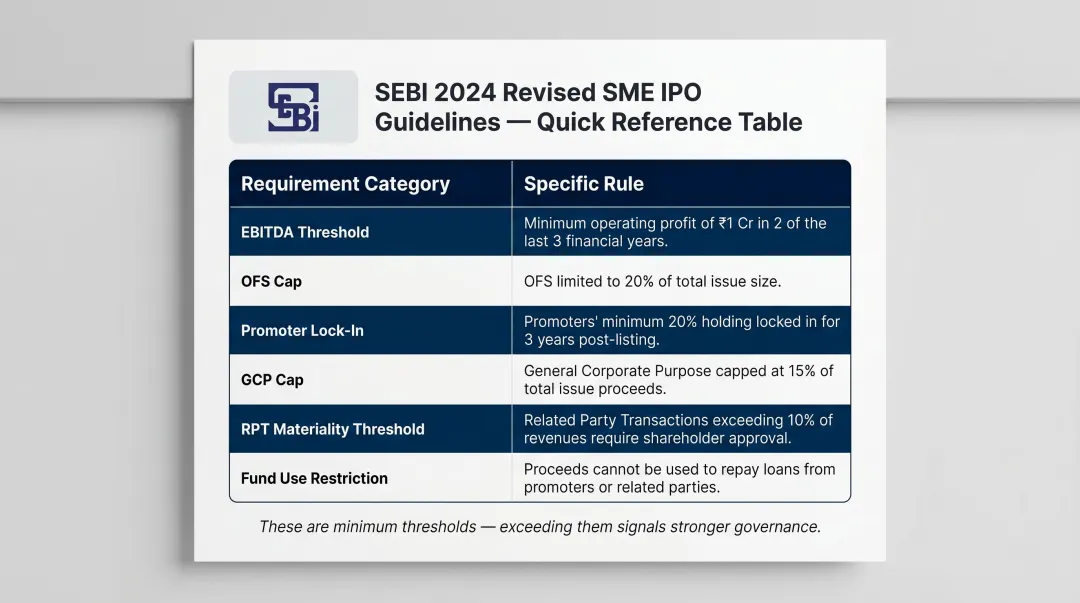 SEBI

SEBI 2024 Revised SME IPO Guidelines — Quick Reference Table

| Requirement Category | Specific Rule |
|---|---|
| EBITDA Threshold | Minimum operating profit of ₹1 Cr in 2 of the last 3 financial years. |
| OFS Cap | OFS limited to 20% of total issue size. |
| Promoter Lock-In | Promoters' minimum 20% holding locked in for 3 years post-listing. |
| GCP Cap | General Corporate Purpose capped at 15% of total issue proceeds. |
| RPT Materiality Threshold | Related Party Transactions exceeding 10% of revenues require shareholder approval. |
| Fund Use Restriction | Proceeds cannot be used to repay loans from promoters or related parties. |

These are minimum thresholds — exceeding them signals stronger governance.